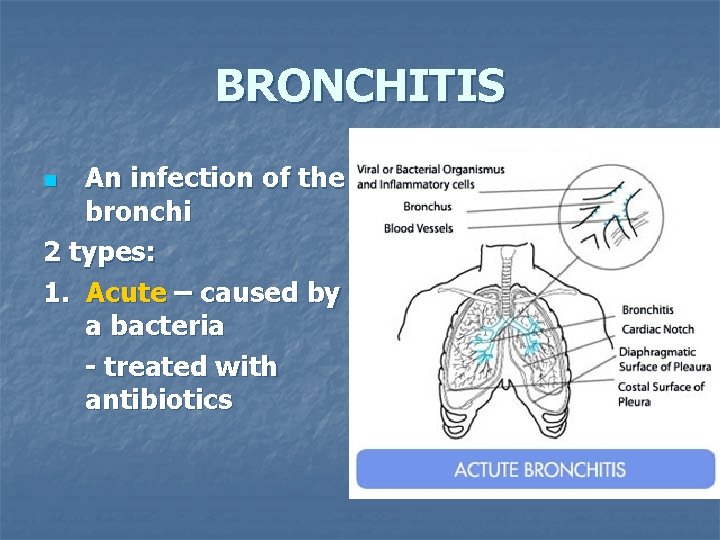 BRONCHITIS

An infection of the bronchi

2 types:

1. Acute – caused by a bacteria

- treated with antibiotics

Viral or Bacterial Organismus and Inflammatory cells

Bronchus

Blood Vessels

Bronchitis

Cardiac Notch

Diaphragmatic Surface of Pleaura

Costal Surface of Pleura

ACTUTE BRONCHITIS